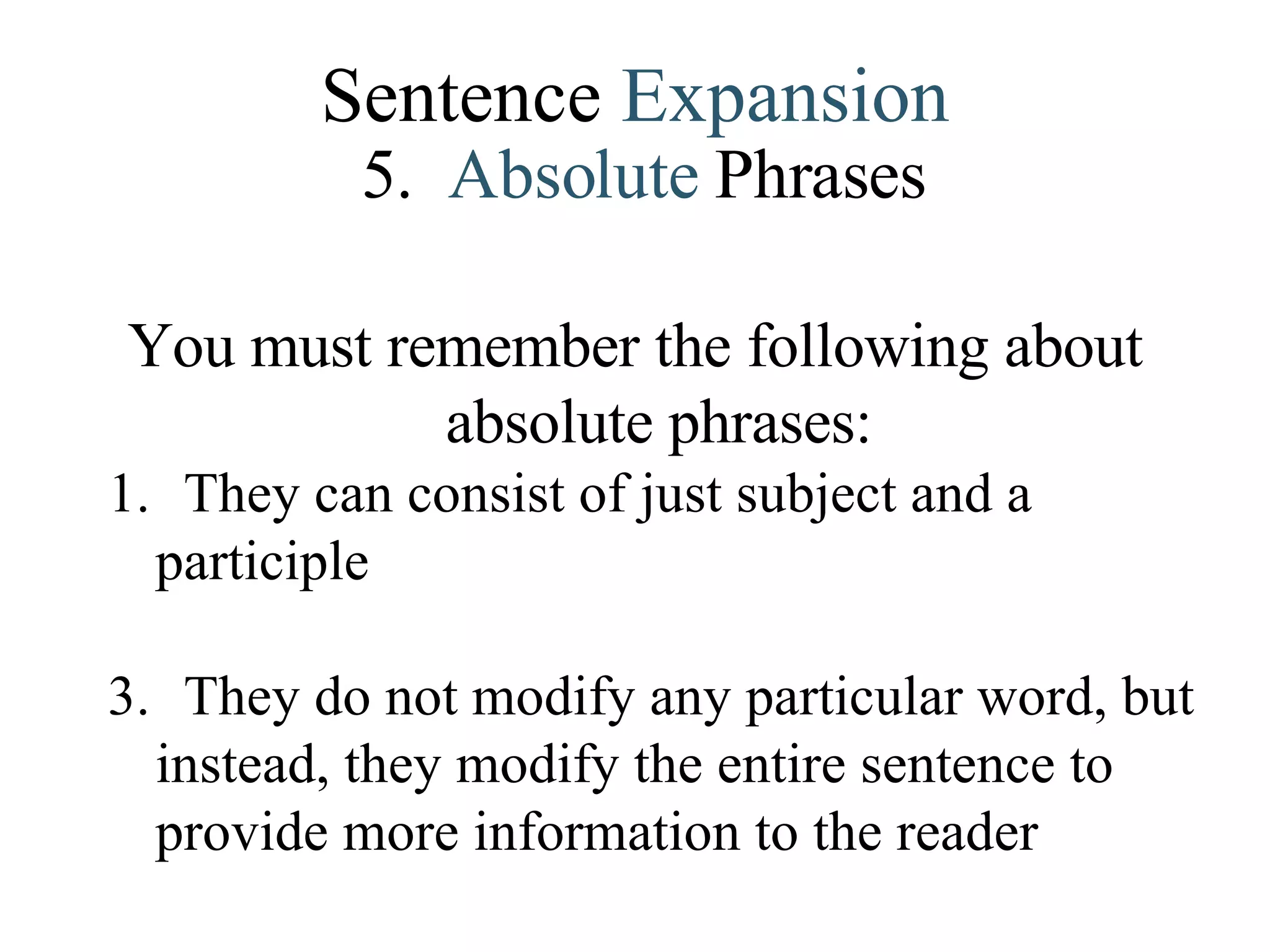 Sentence Expansion
5. Absolute Phrases

You must remember the following about absolute phrases:

1. They can consist of just subject and a participle

3. They do not modify any particular word, but instead, they modify the entire sentence to provide more information to the reader